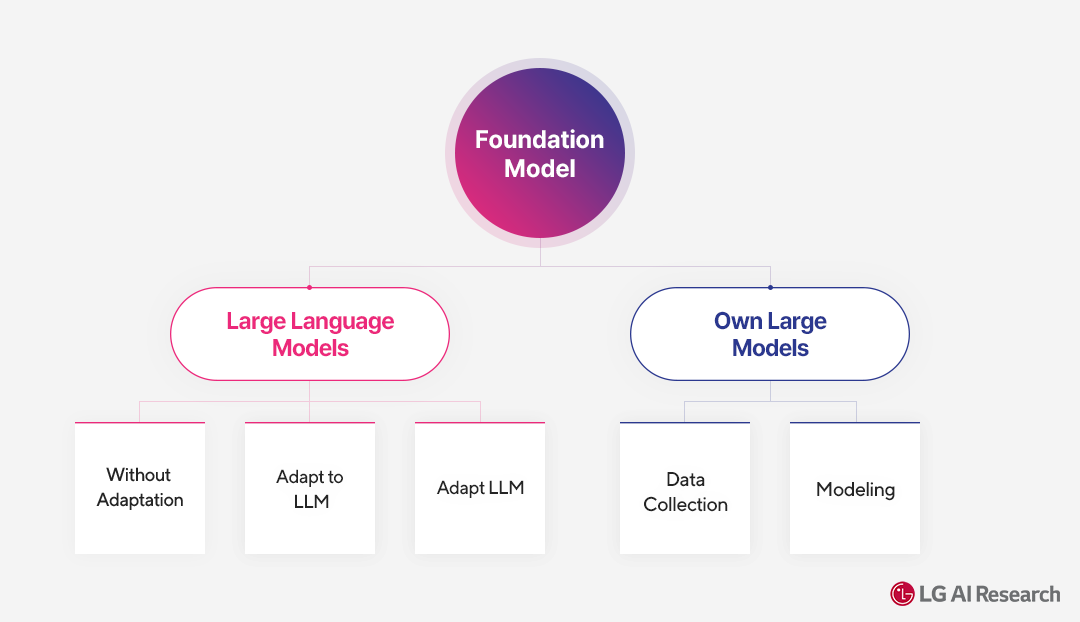 Foundation Model

Large Language Models

Own Large Models

Without Adaptation

Adapt to LLM

Adapt LLM

Data Collection

Modeling

LG AI Research